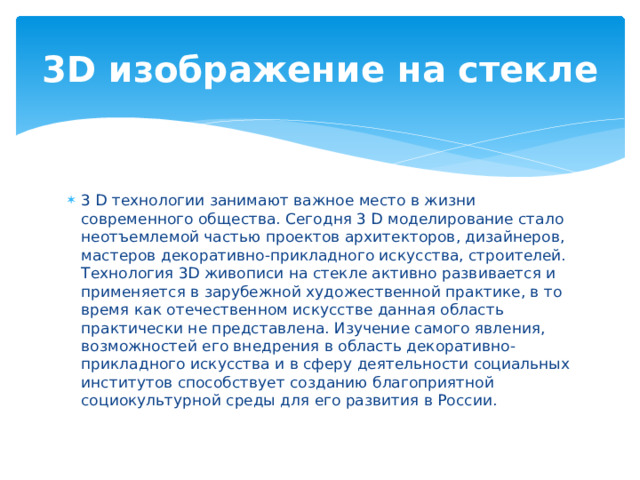 3D изображение на стекле

3 D технологии занимают важное место в жизни современного общества. Сегодня 3 D моделирование стало неотъемлемой частью проектов архитекторов, дизайнеров, мастеров декоративно-прикладного искусства, строителей. Технология 3D живописи на стекле активно развивается и применяется в зарубежной художественной практике, в то время как отечественном искусстве данная область практически не представлена. Изучение самого явления, возможностей его внедрения в область декоративно-прикладного искусства и в сферу деятельности социальных институтов способствует созданию благоприятной социокультурной среды для его развития в России.